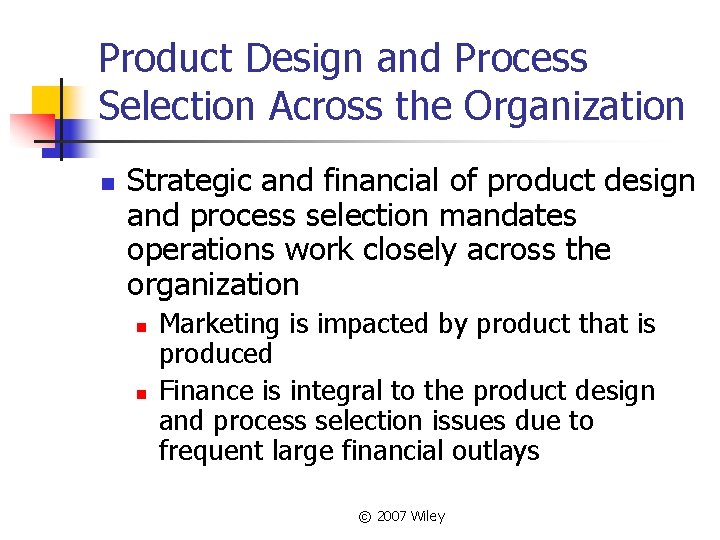 Product Design and Process Selection Across the Organization

Strategic and financial of product design and process selection mandates operations work closely across the organization

Marketing is impacted by product that is produced

Finance is integral to the product design and process selection issues due to frequent large financial outlays

© 2007 Wiley